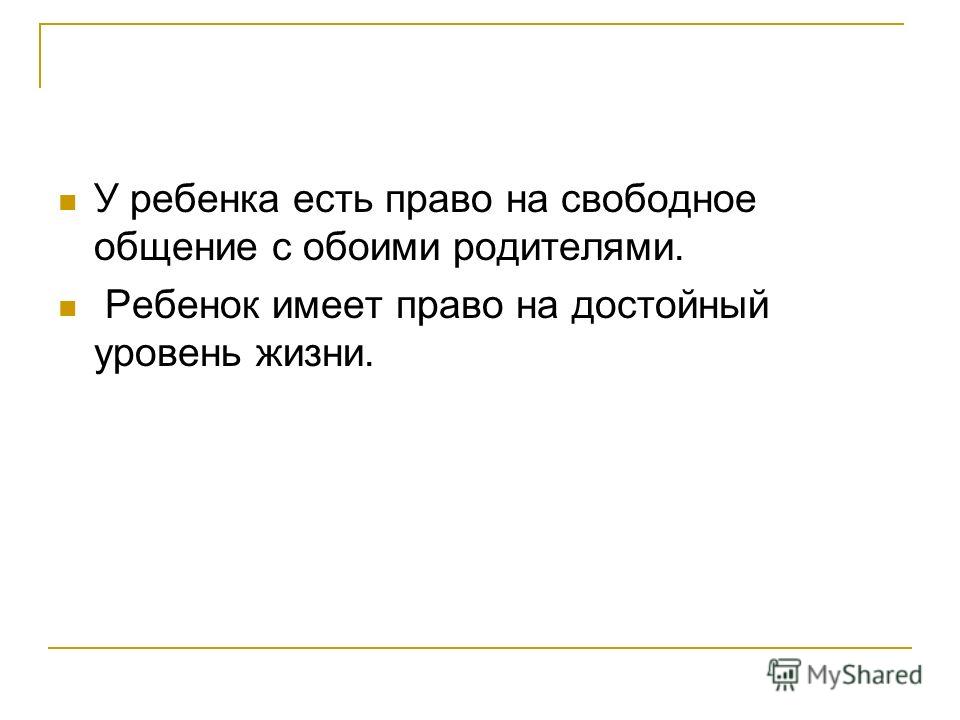 У ребенка есть право на свободное общение с обоими родителями.

Ребенок имеет право на достойный уровень жизни.

MyShared